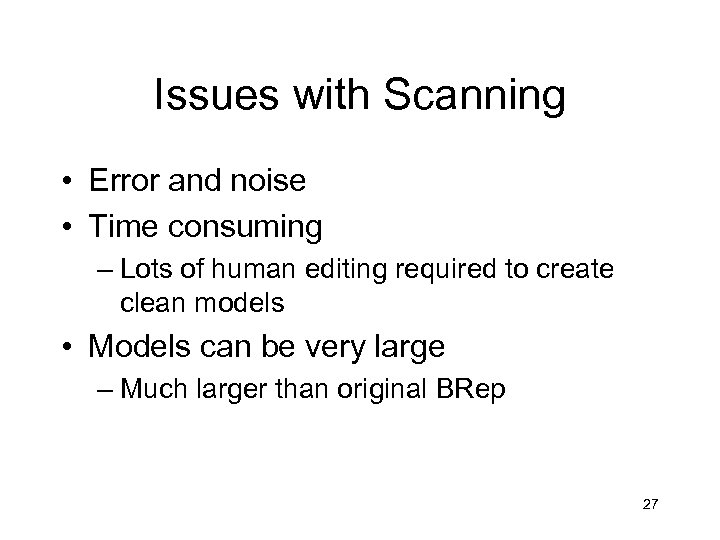 Issues with Scanning

• Error and noise
• Time consuming
  – Lots of human editing required to create clean models
• Models can be very large
  – Much larger than original BRep

27